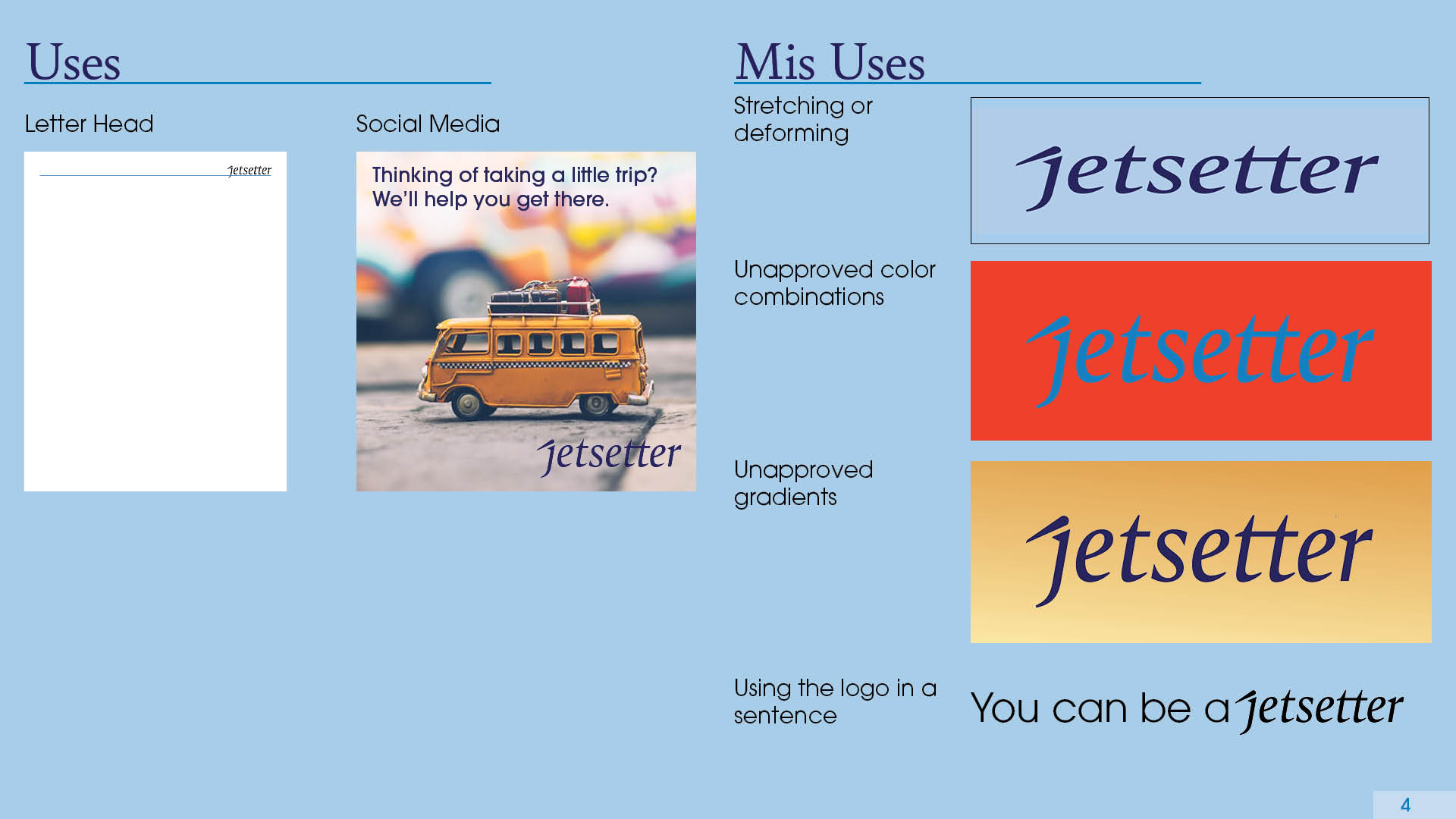 Uses

Letter Head

Jetsetter

Social Media

Thinking of taking a little trip? We'll help you get there.

Jetsetter

Mis Uses

Stretching or deforming

Jetsetter

Unapproved color combinations

Jetsetter

Unapproved gradients

Jetsetter

Using the logo in a sentence

You can be a Jetsetter

4